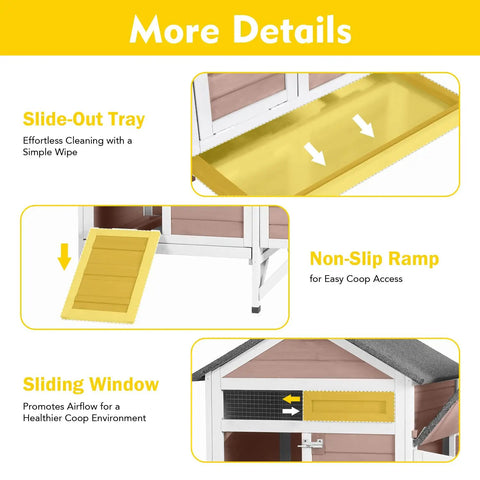 More Details

Slide-Out Tray
Effortless Cleaning with a Simple Wipe

Non-Slip Ramp
for Easy Coop Access

Sliding Window
Promotes Airflow for a Healthier Coop Environment